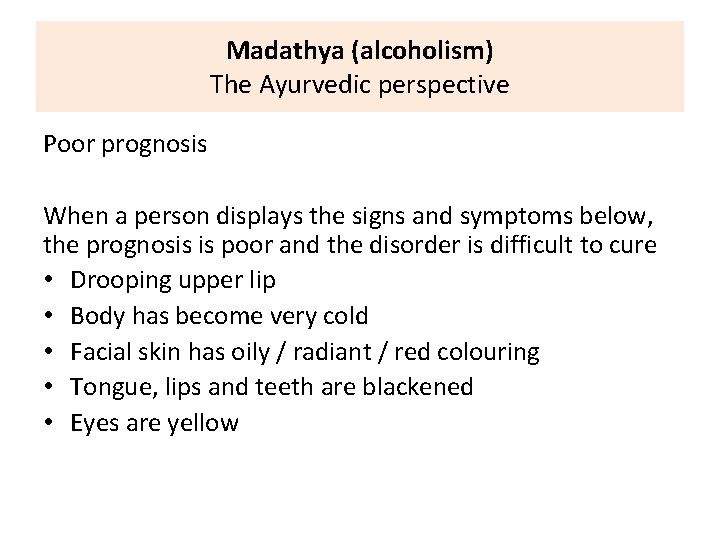 Madathya (alcoholism)
The Ayurvedic perspective

Poor prognosis

When a person displays the signs and symptoms below, the prognosis is poor and the disorder is difficult to cure
• Drooping upper lip
• Body has become very cold
• Facial skin has oily / radiant / red colouring
• Tongue, lips and teeth are blackened
• Eyes are yellow